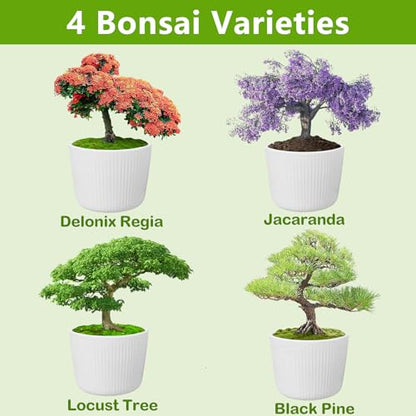 4 Bonsai Varieties

Delonix Regia

Jacaranda

Locust Tree

Black Pine